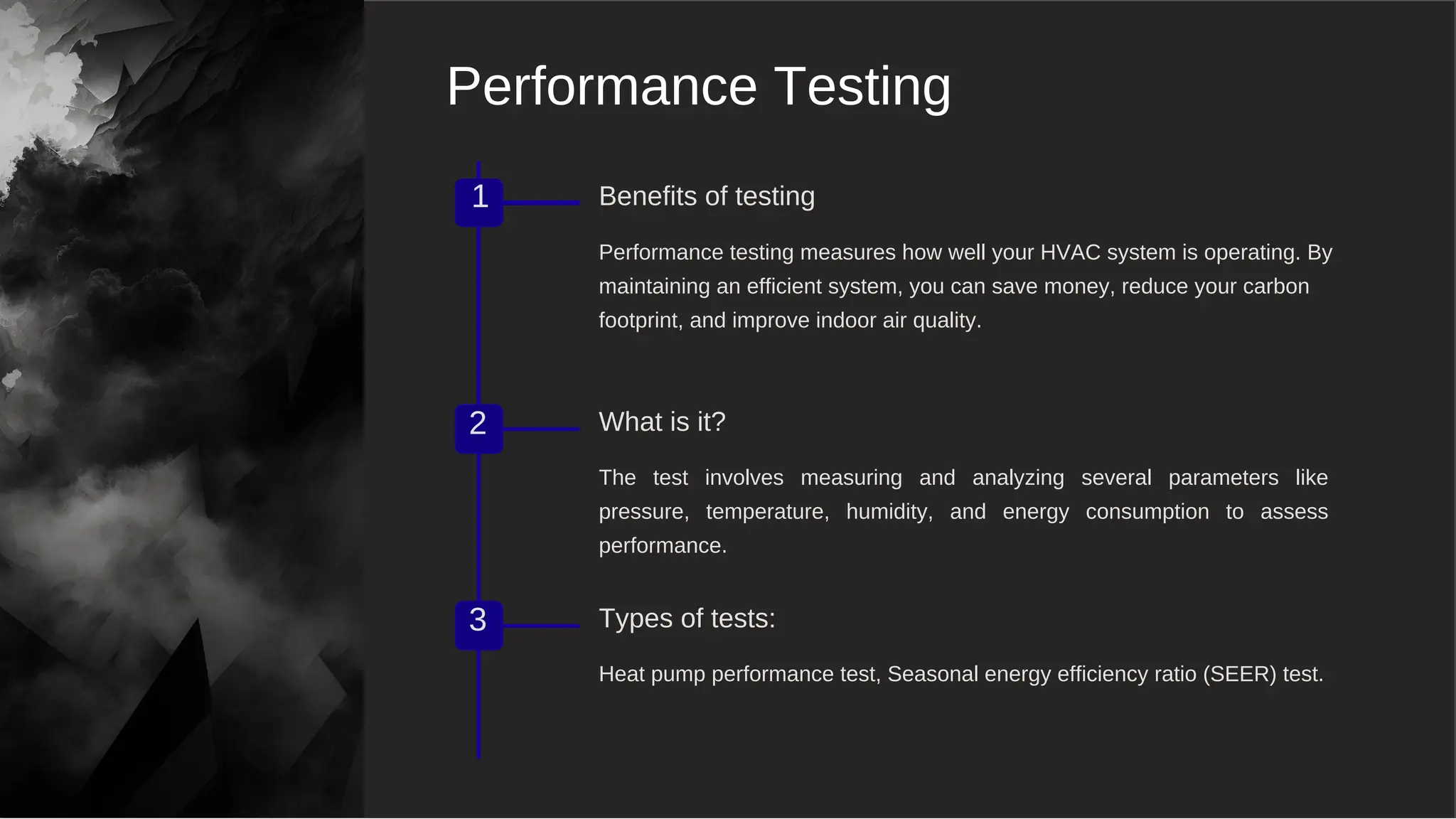 Performance Testing

1

Benefits of testing

Performance testing measures how well your HVAC system is operating. By maintaining an efficient system, you can save money, reduce your carbon footprint, and improve indoor air quality.

2

What is it?

The test involves measuring and analyzing several parameters like pressure, temperature, humidity, and energy consumption to assess performance.

3

Types of tests:

Heat pump performance test, Seasonal energy efficiency ratio (SEER) test.